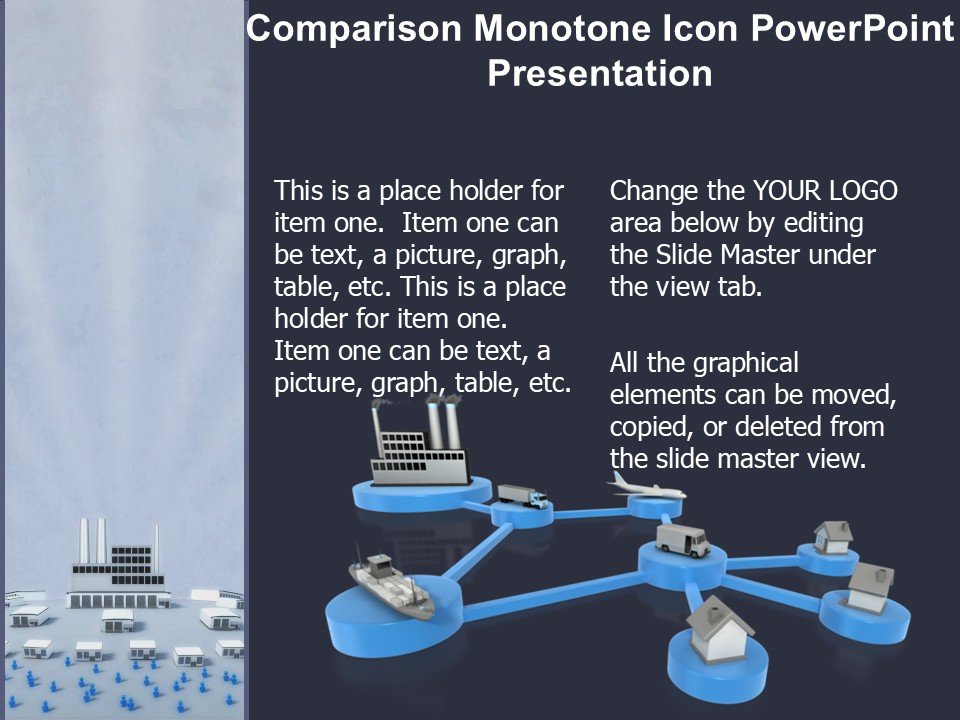 Comparison Monotone Icon PowerPoint Presentation

This is a place holder for item one. Item one can be text, a picture, graph, table, etc. This is a place holder for item one. Item one can be text, a picture, graph, table, etc.

Change the YOUR LOGO area below by editing the Slide Master under the view tab.

All the graphical elements can be moved, copied, or deleted from the slide master view.